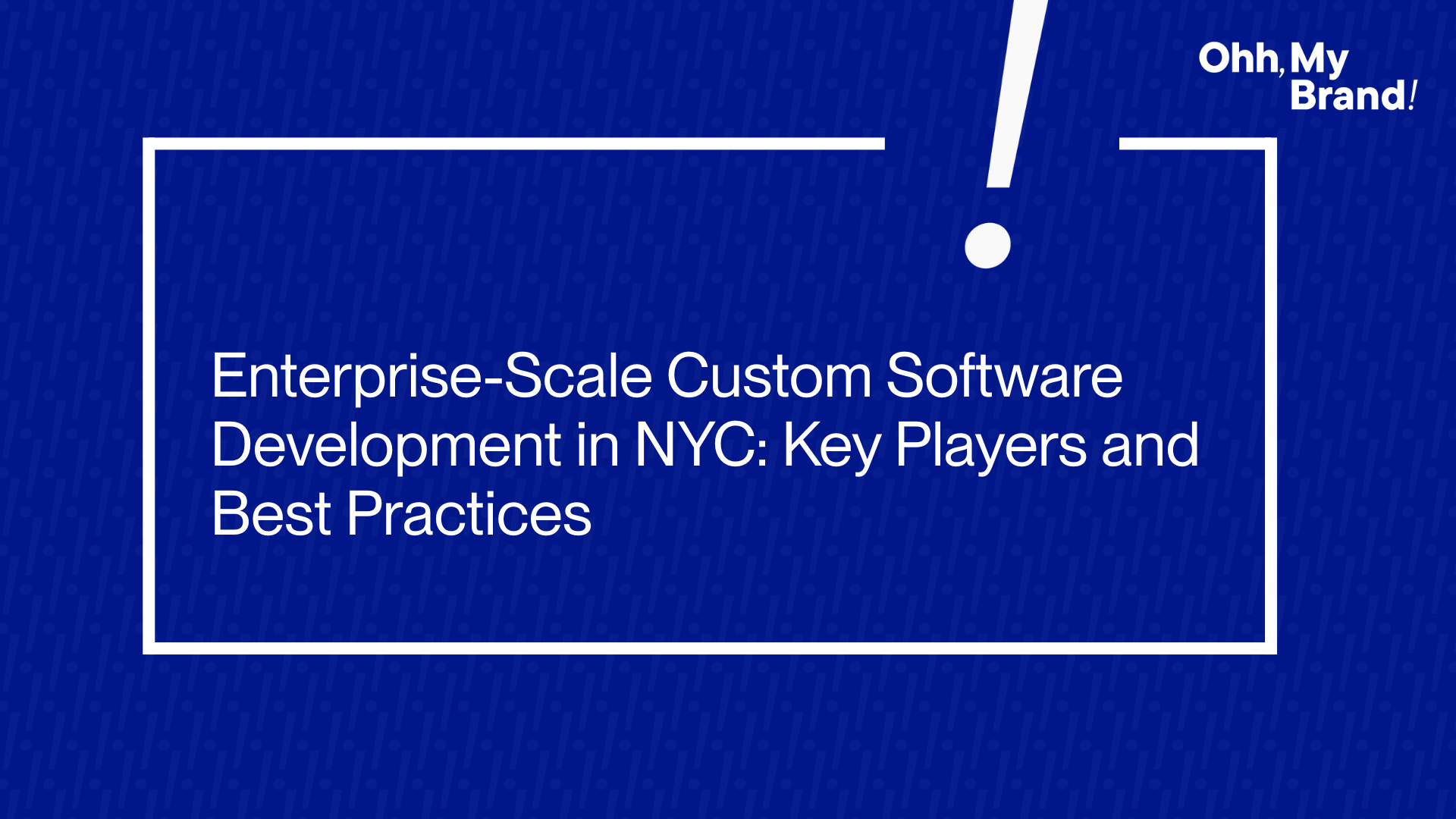 Ohh, My Brand!

Enterprise-Scale Custom Software Development in NYC: Key Players and Best Practices